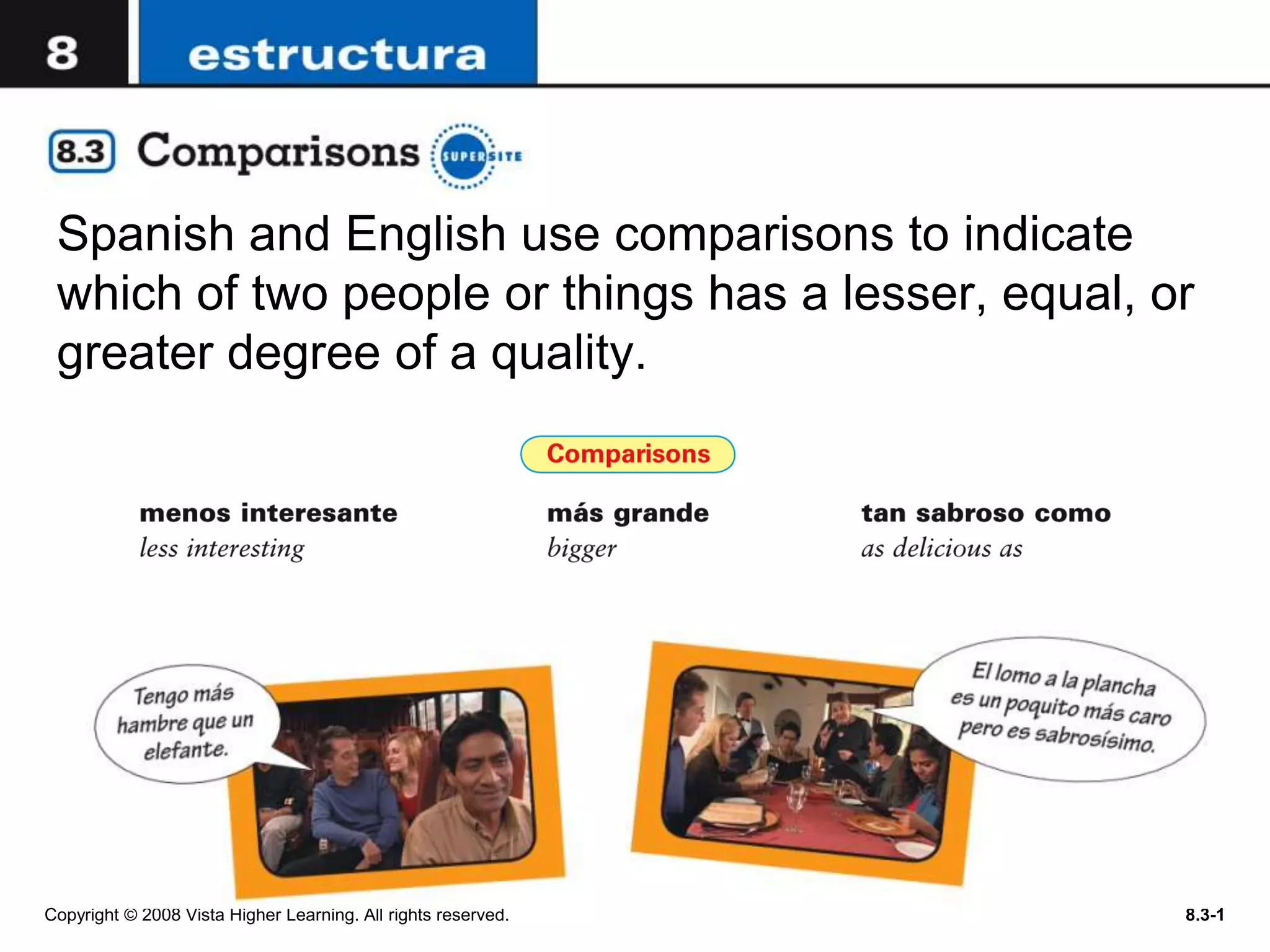 8 estructura

8.3 Comparisons SUPERSITE

Spanish and English use comparisons to indicate which of two people or things has a lesser, equal, or greater degree of a quality.

Comparisons

menos interesante
less interesting

más grande
bigger

tan sabroso como
as delicious as

Tengo más hambre que un elefante.

El lomo a la plancha es un poquito más caro pero es sabrosísimo.

Copyright © 2008 Vista Higher Learning. All rights reserved.

8.3-1